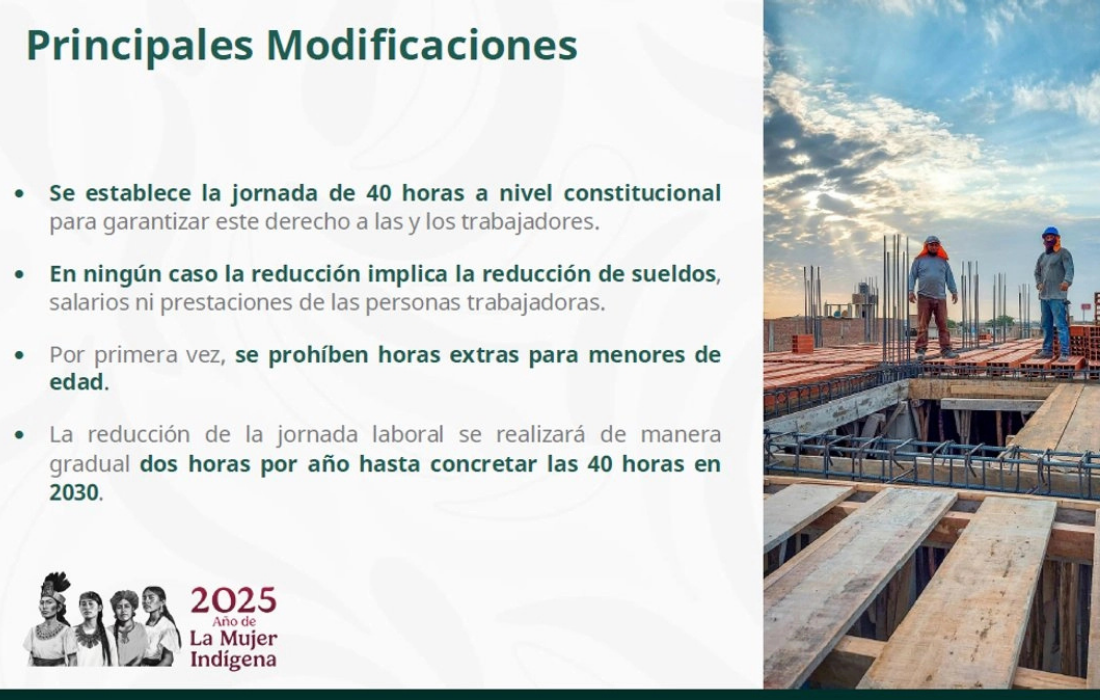 Principales Modificaciones

• Se establece la jornada de 40 horas a nivel constitucional para garantizar este derecho a las y los trabajadores.

• En ningún caso la reducción implica la reducción de sueldos, salarios ni prestaciones de las personas trabajadoras.

• Por primera vez, se prohíben horas extras para menores de edad.

• La reducción de la jornada laboral se realizará de manera gradual dos horas por año hasta concretar las 40 horas en 2030.

2025
Año de
La Mujer
Indígena